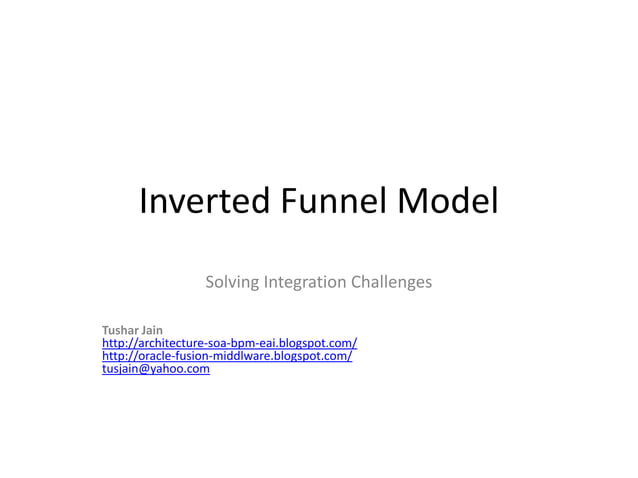 Inverted Funnel Model

Solving Integration Challenges

Tushar Jain
http://architecture-soa-bpm-eai.blogspot.com/
http://oracle-fusion-middlware.blogspot.com/
tusjain@yahoo.com